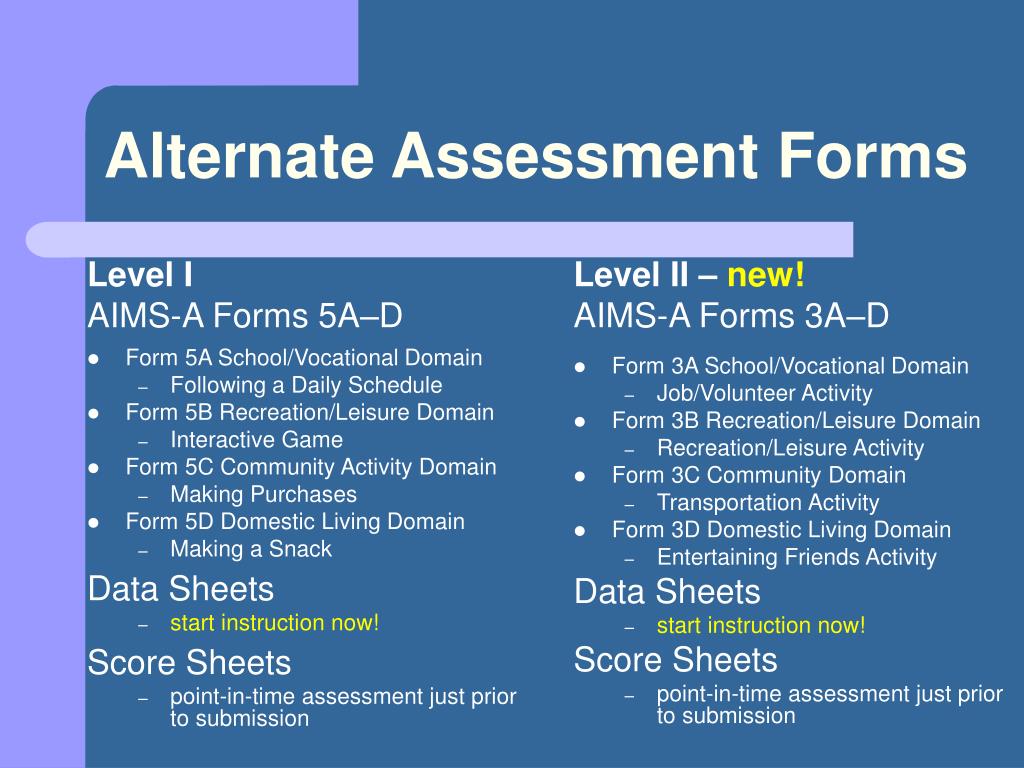 Alternate Assessment Forms

Level I
AIMS-A Forms 5A–D
- Form 5A School/Vocational Domain
  – Following a Daily Schedule
- Form 5B Recreation/Leisure Domain
  – Interactive Game
- Form 5C Community Activity Domain
  – Making Purchases
- Form 5D Domestic Living Domain
  – Making a Snack

Data Sheets
– start instruction now!

Score Sheets
– point-in-time assessment just prior to submission

Level II – new!
AIMS-A Forms 3A–D
- Form 3A School/Vocational Domain
  – Job/Volunteer Activity
- Form 3B Recreation/Leisure Domain
  – Recreation/Leisure Activity
- Form 3C Community Domain
  – Transportation Activity
- Form 3D Domestic Living Domain
  – Entertaining Friends Activity

Data Sheets
– start instruction now!

Score Sheets
– point-in-time assessment just prior to submission